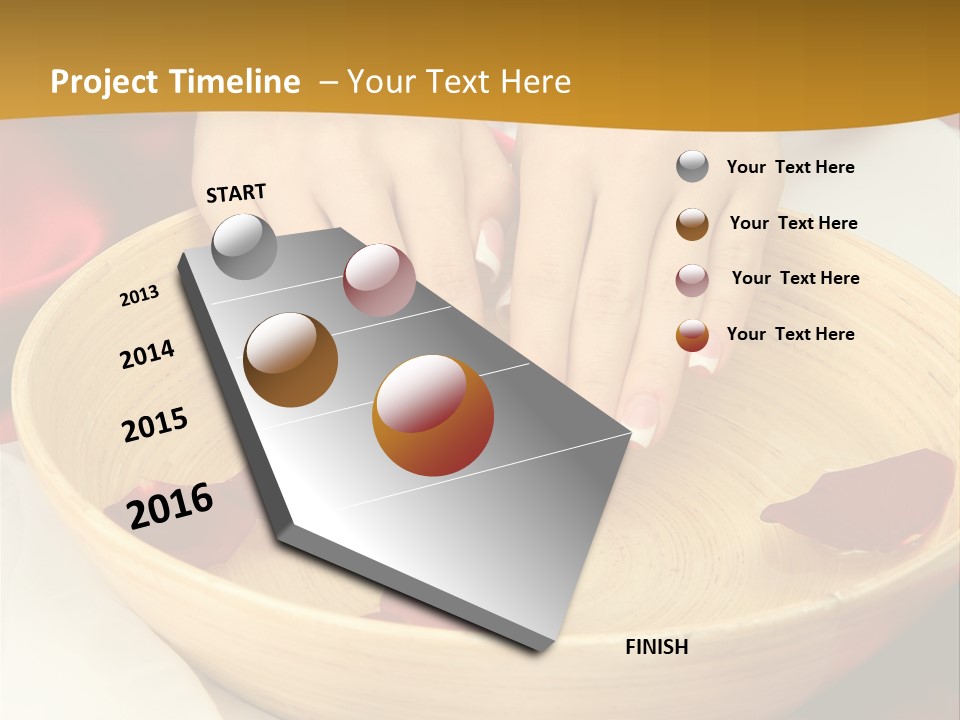 Project Timeline – Your Text Here

START

2013

2014

2015

2016

FINISH

Your Text Here

Your Text Here

Your Text Here

Your Text Here